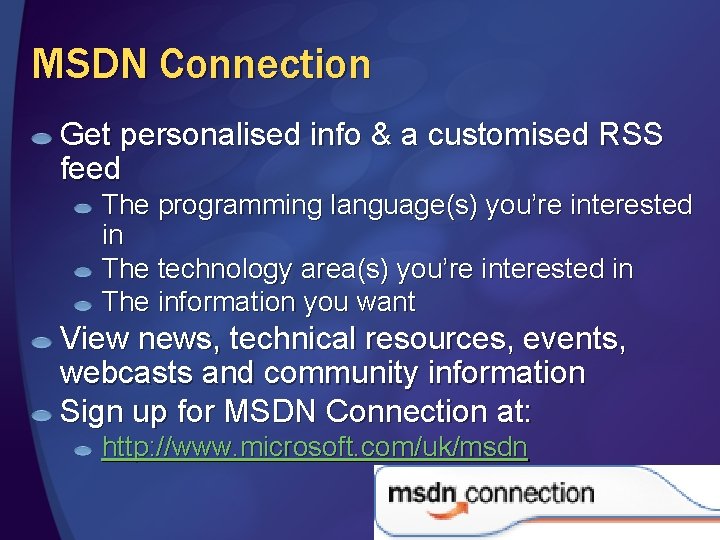 MSDN Connection

Get personalised info & a customised RSS feed

The programming language(s) you're interested in

The technology area(s) you're interested in

The information you want

View news, technical resources, events, webcasts and community information

Sign up for MSDN Connection at:

http://www.microsoft.com/uk/msdn

msdn connection